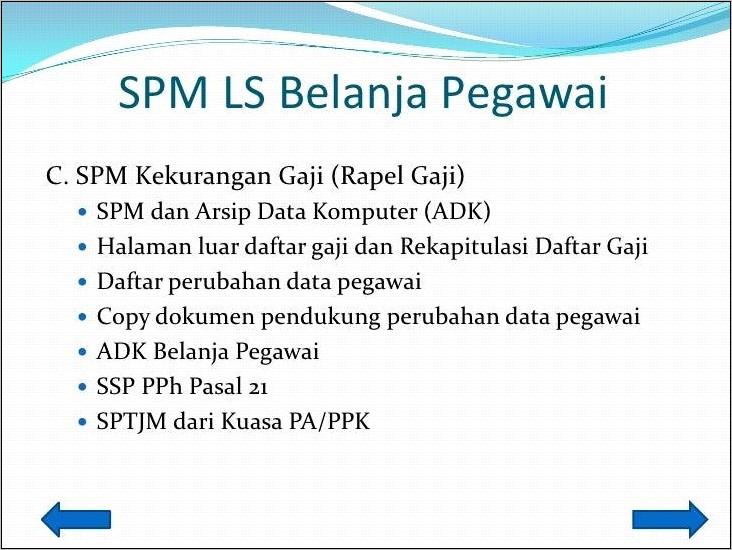 SPM LS Belanja Pegawai

C. SPM Kekurangan Gaji (Rapel Gaji)

- SPM dan Arsip Data Komputer (ADK)
- Halaman luar daftar gaji dan Rekapitulasi Daftar Gaji
- Daftar perubahan data pegawai
- Copy dokumen pendukung perubahan data pegawai
- ADK Belanja Pegawai
- SSP PPh Pasal 21
- SPTJM dari Kuasa PA/PPK